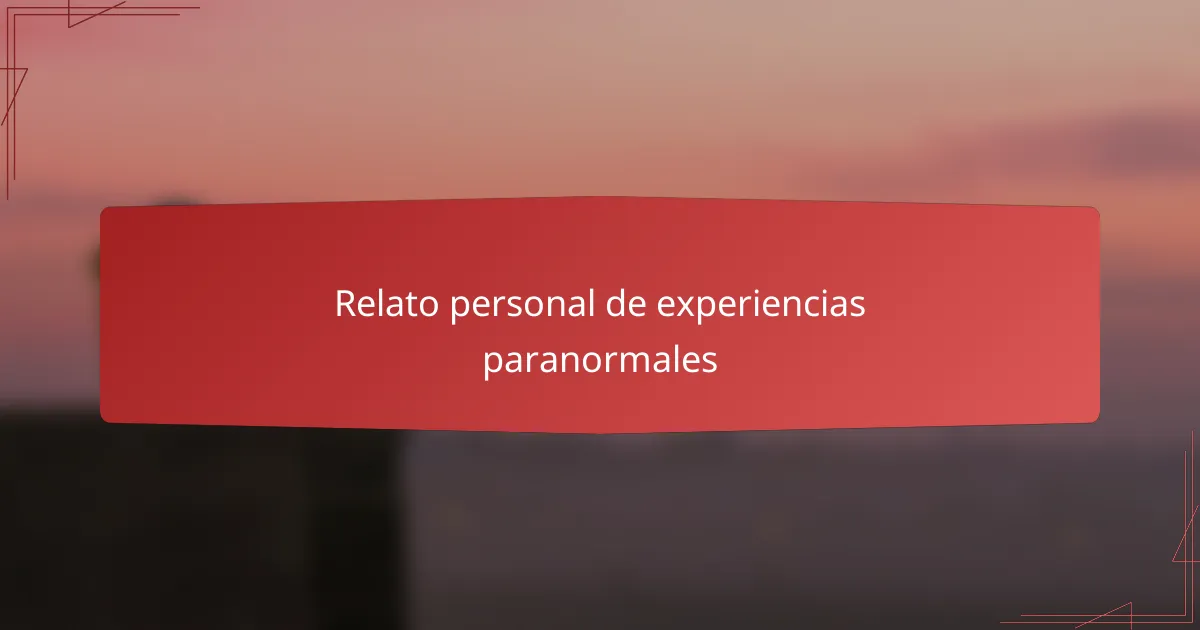 Relato personal de experiencias paranormales